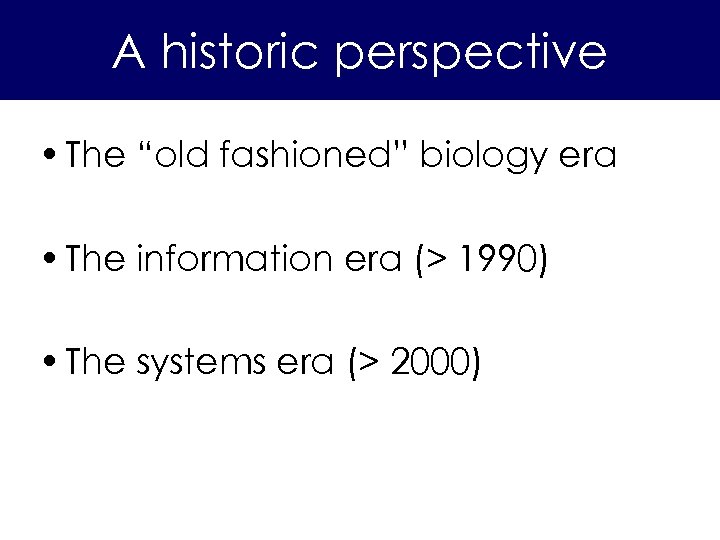 A historic perspective

• The “old fashioned” biology era

• The information era (> 1990)

• The systems era (> 2000)